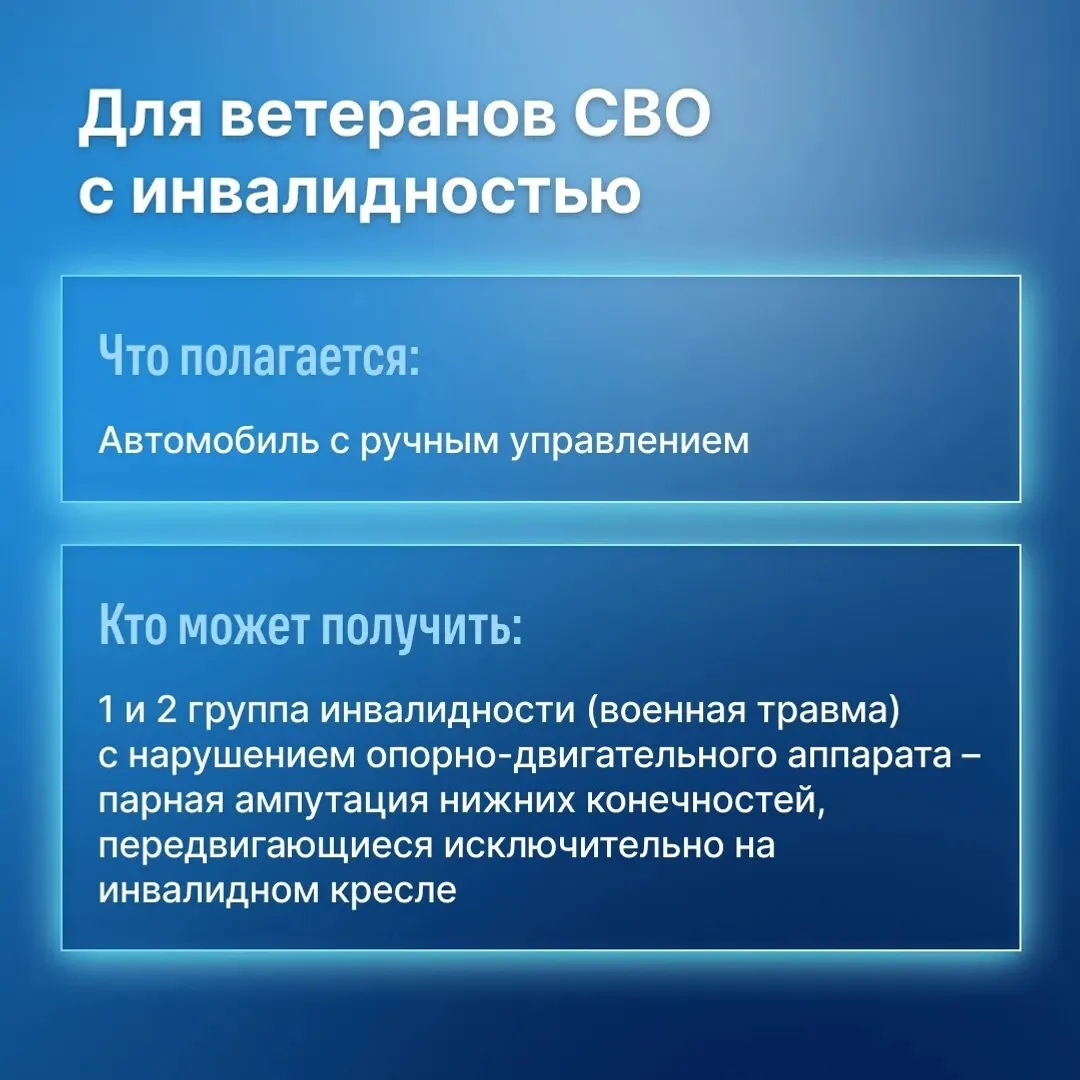 Для ветеранов СВО с инвалидностью

Что полагается:

Автомобиль с ручным управлением

Кто может получить:

1 и 2 группа инвалидности (военная травма) с нарушением опорно-двигательного аппарата – парная ампутация нижних конечностей, передвигающиеся исключительно на инвалидном кресле